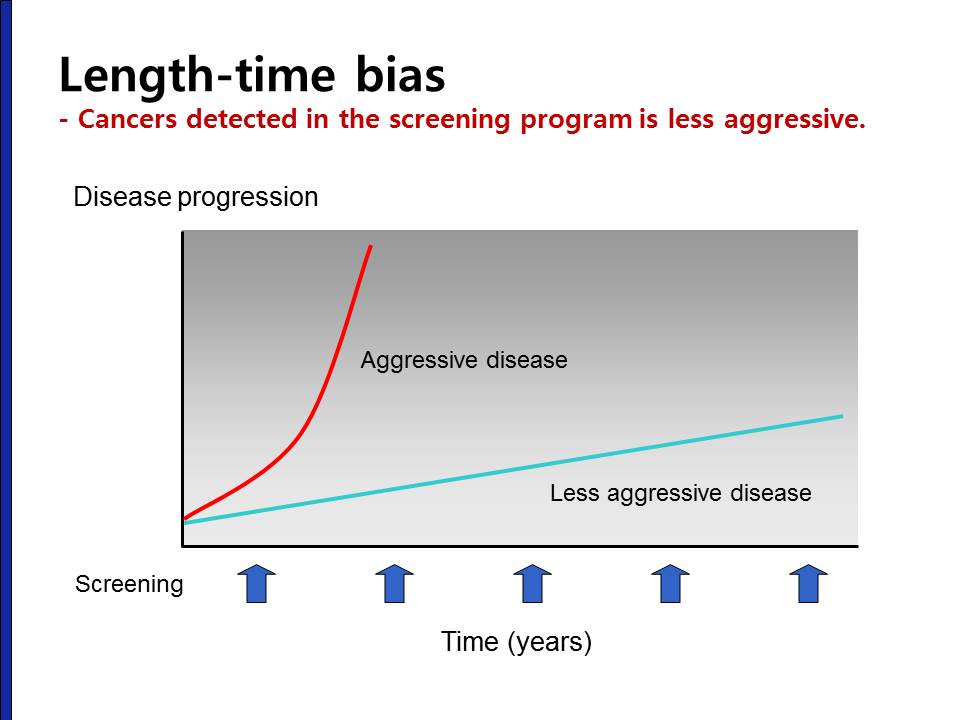 Length-time bias
- Cancers detected in the screening program is less aggressive.

Disease progression

Aggressive disease

Less aggressive disease

Screening

Time (years)